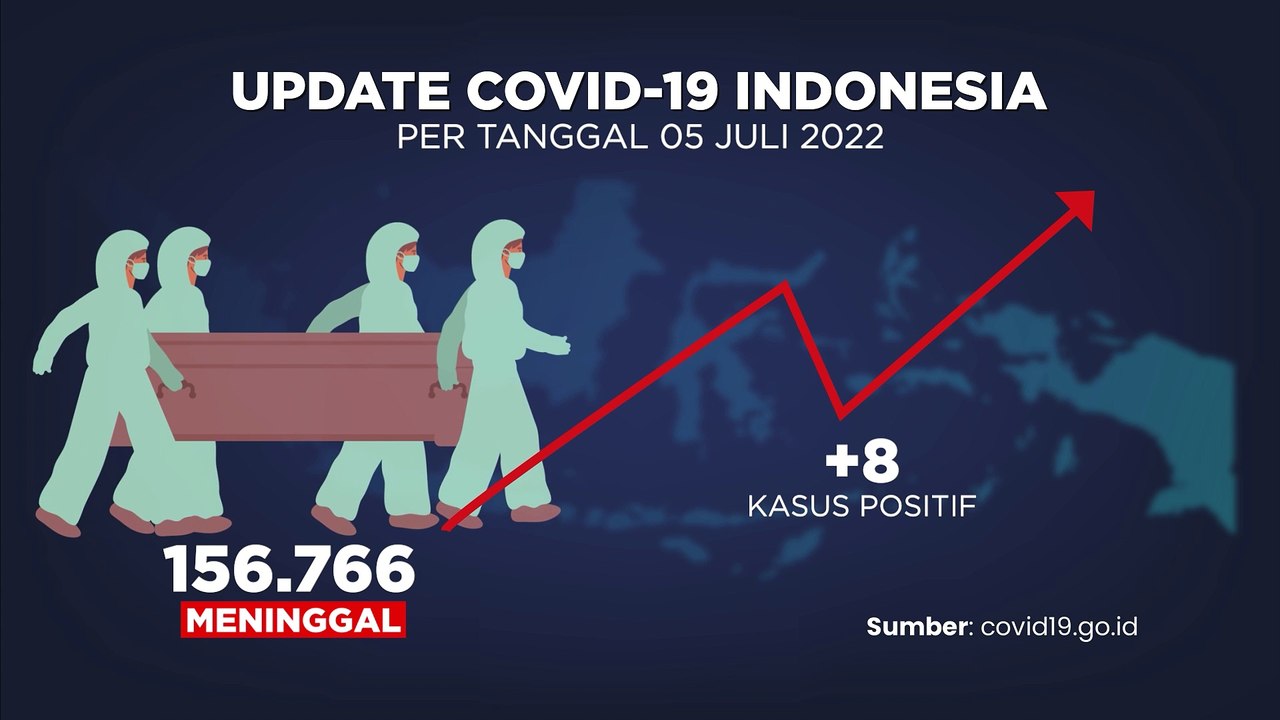 UPDATE COVID-19 INDONESIA
PER TANGGAL 05 JULI 2022

+8
KASUS POSITIF

156.766
MENINGGAL

Sumber: covid19.go.id